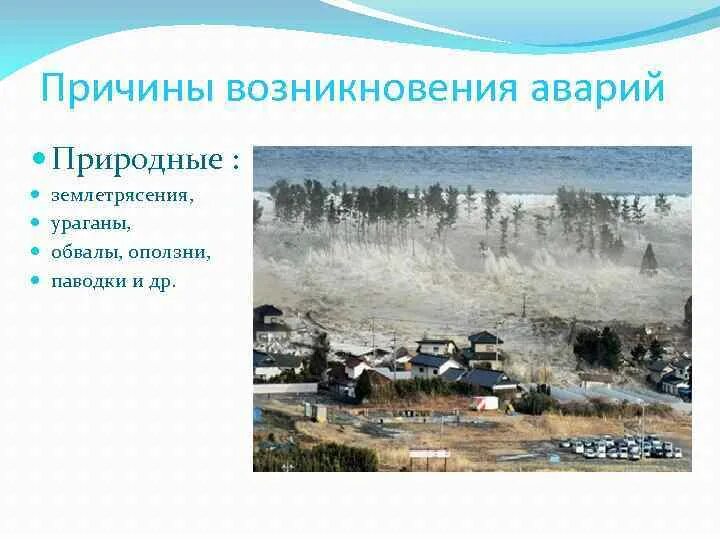 Причины возникновения аварий

Природные :

землетрясения,

ураганы,

обвалы, оползни,

паводки и др.